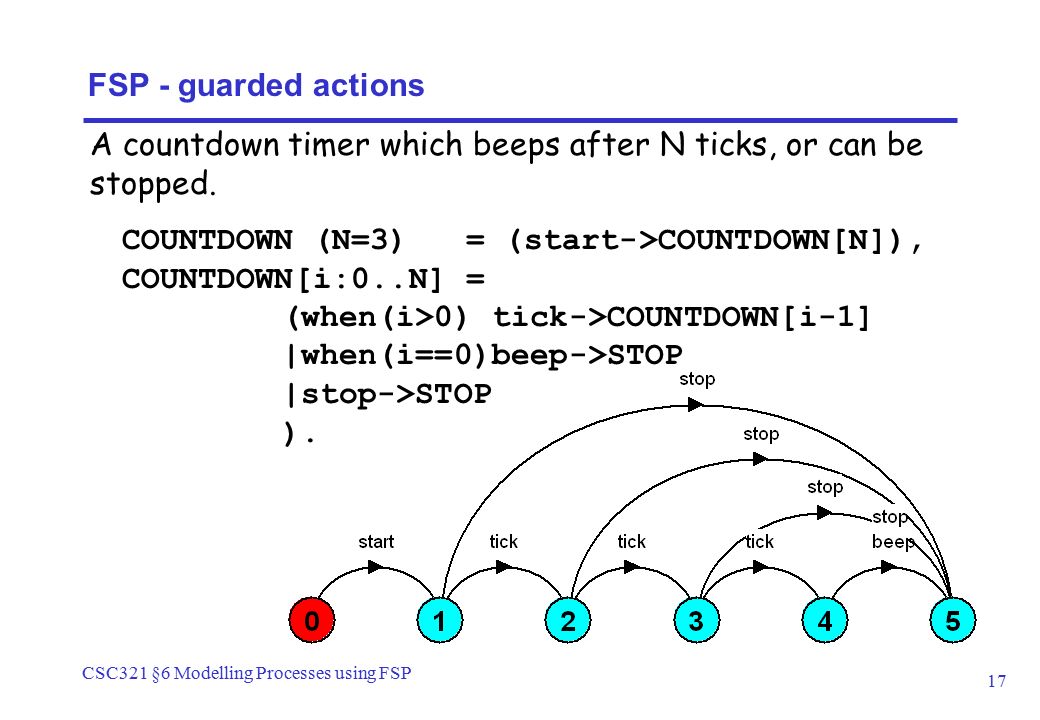 FSP - guarded actions

A countdown timer which beeps after N ticks, or can be stopped.

COUNTDOWN (N=3)   = (start->COUNTDOWN[N]),
COUNTDOWN[i:0..N] =
          (when(i>0) tick->COUNTDOWN[i-1]
          |when(i==0)beep->STOP
          |stop->STOP
          ).

stop
stop
stop
stop
start
tick
tick
tick
beep
0
1
2
3
4
5

CSC321 §6 Modelling Processes using FSP

17